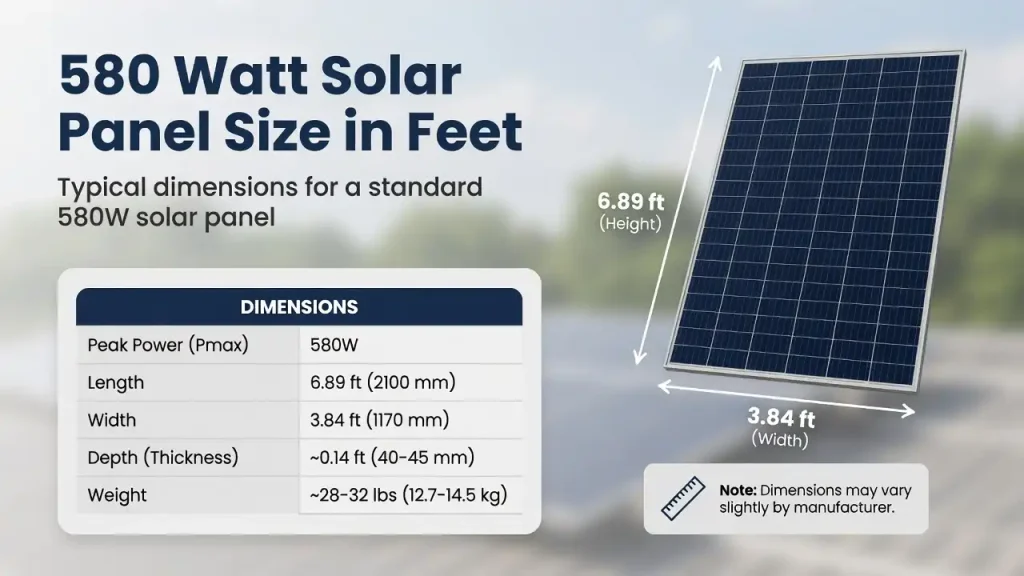 580 Watt Solar Panel Size in Feet

Typical dimensions for a standard 580W solar panel

| DIMENSIONS | |
|---|---|
| Peak Power (Pmax) | 580W |
| Length | 6.89 ft (2100 mm) |
| Width | 3.84 ft (1170 mm) |
| Depth (Thickness) | ~0.14 ft (40-45 mm) |
| Weight | ~28-32 lbs (12.7-14.5 kg) |

6.89 ft
(Height)

3.84 ft
(Width)

Note: Dimensions may vary slightly by manufacturer.